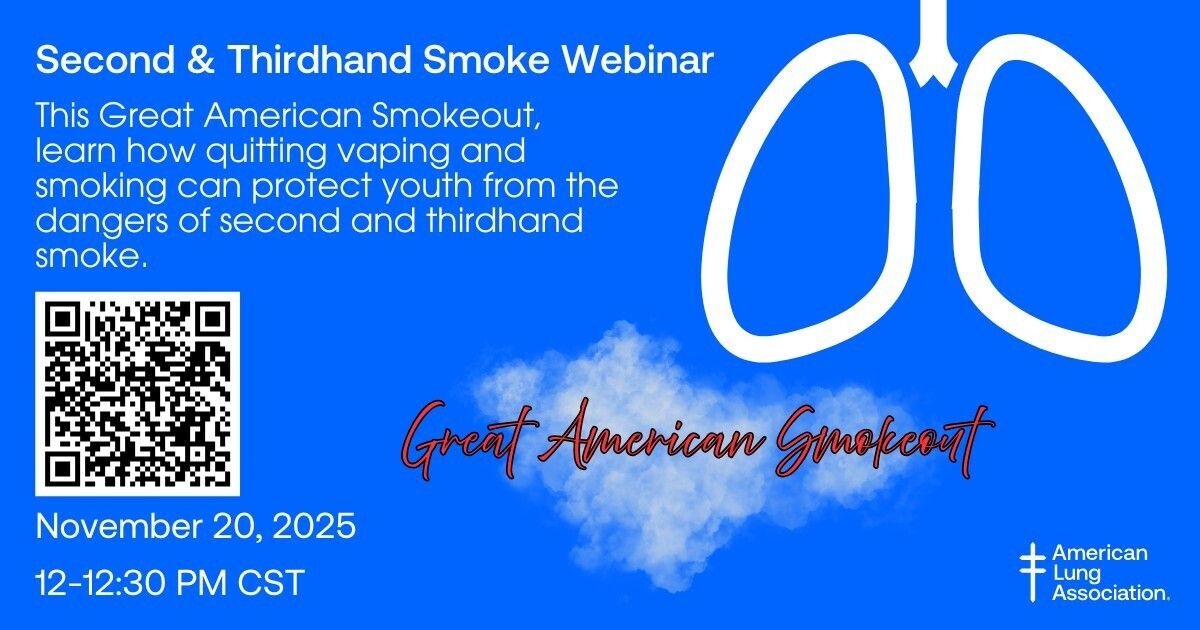 Second & Thirdhand Smoke Webinar

This Great American Smokeout, learn how quitting vaping and smoking can protect youth from the dangers of second and thirdhand smoke.

Great American Smokeout

November 20, 2025

12-12:30 PM CST

American Lung Association.